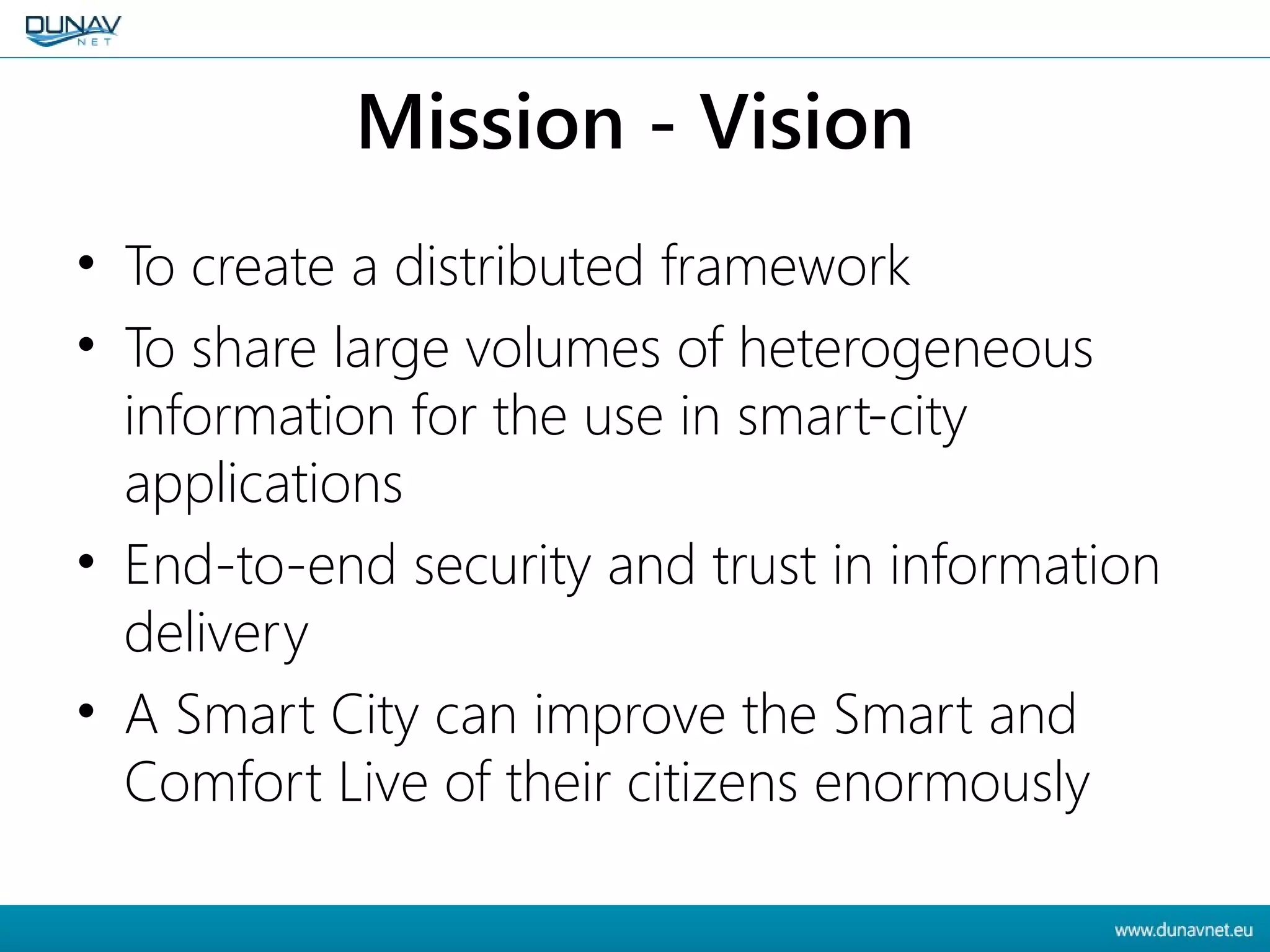 DUNAV NET

Mission - Vision

• To create a distributed framework
• To share large volumes of heterogeneous information for the use in smart-city applications
• End-to-end security and trust in information delivery
• A Smart City can improve the Smart and Comfort Live of their citizens enormously

www.dunavnet.eu